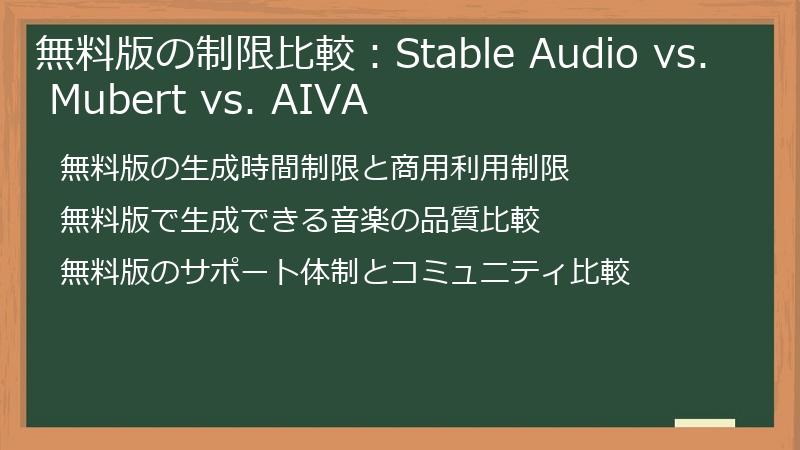 無料版の制限比較：Stable Audio vs. Mubert vs. AIVA

無料版の生成時間制限と商用利用制限

無料版で生成できる音楽の品質比較

無料版のサポート体制とコミュニティ比較